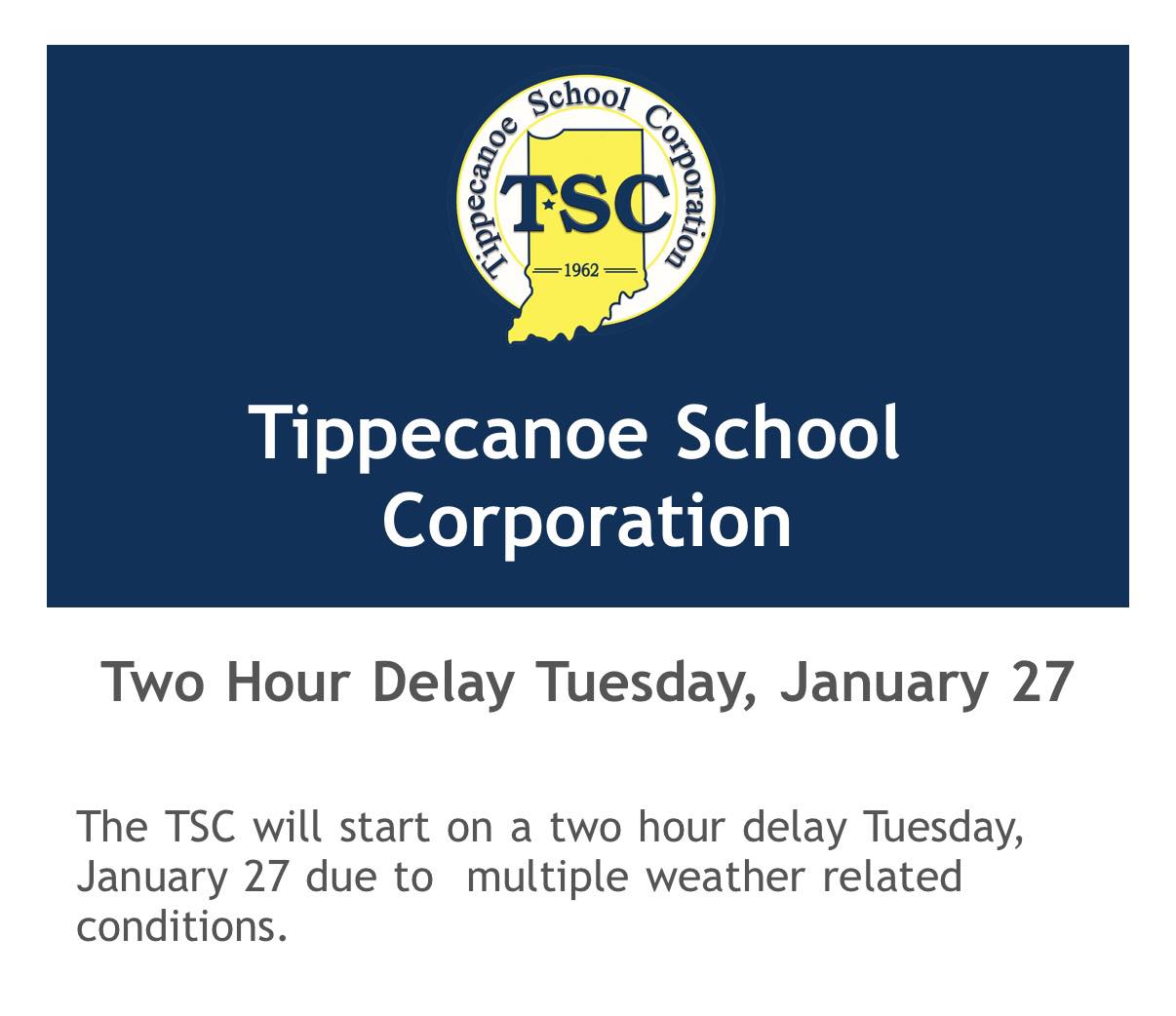 Tippecanoe School Corporation

TSC

1962

Tippecanoe School Corporation

Two Hour Delay Tuesday, January 27

The TSC will start on a two hour delay Tuesday, January 27 due to multiple weather related conditions.